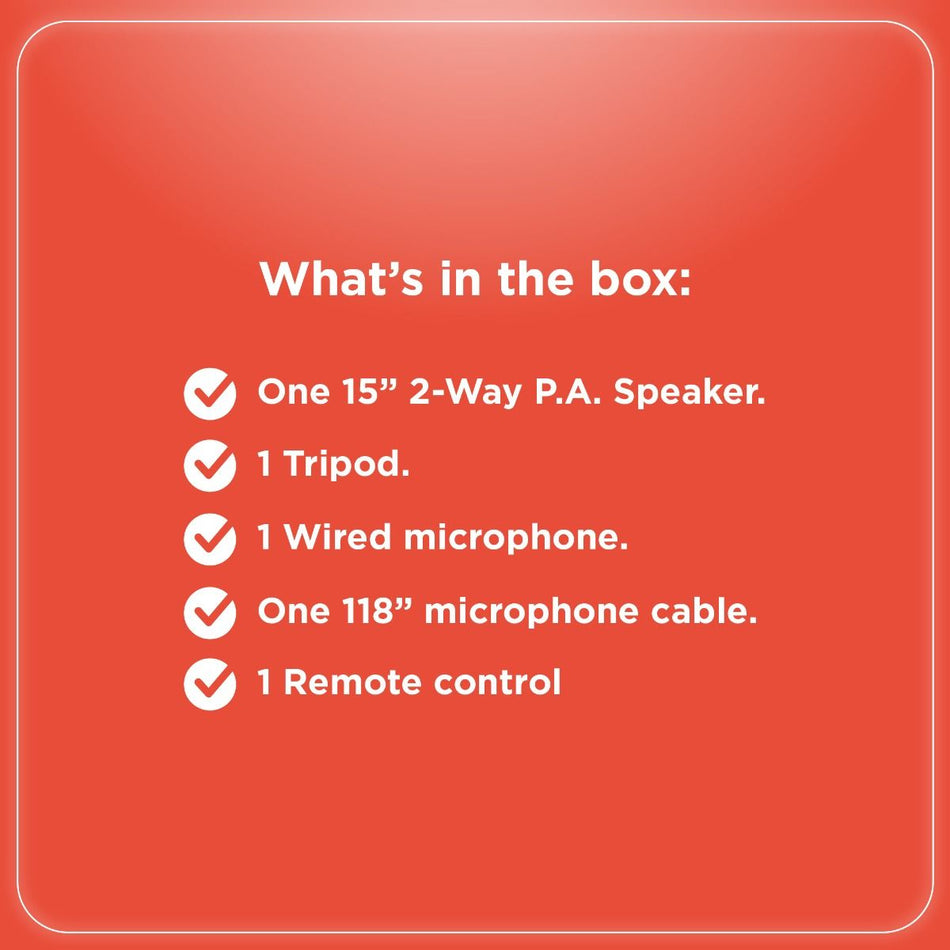 What’s in the box:

One 15” 2-Way P.A. Speaker.

1 Tripod.

1 Wired microphone.

One 118” microphone cable.

1 Remote control